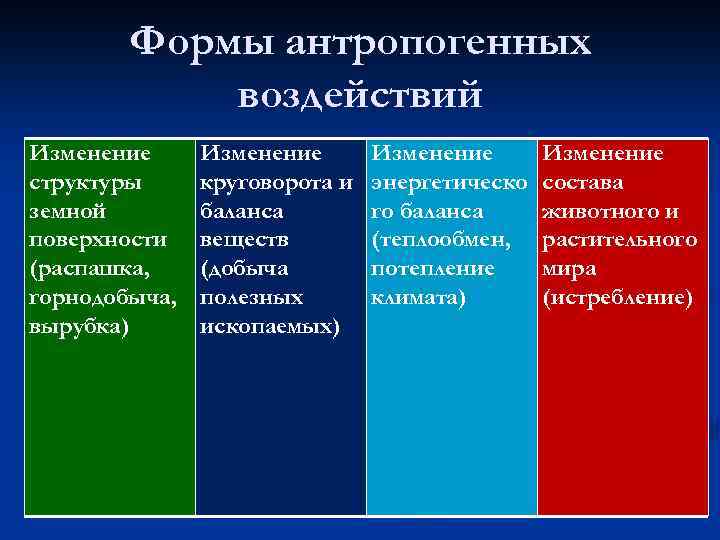 Формы антропогенных воздействий

| Изменение структуры земной поверхности (распашка, горнодобыча, вырубка) | Изменение круговорота и баланса веществ (добыча полезных ископаемых) | Изменение энергетического баланса (теплообмен, потепление климата) | Изменение состава животного и растительного мира (истребление) |
|---|---|---|---|